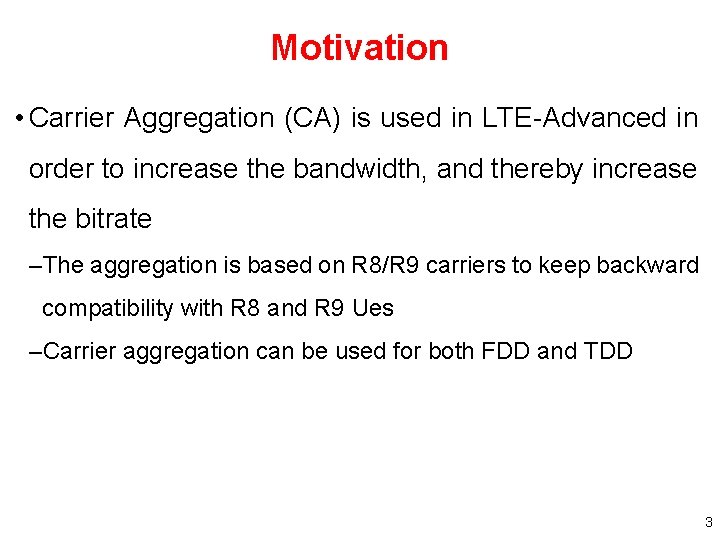 Motivation

• Carrier Aggregation (CA) is used in LTE-Advanced in order to increase the bandwidth, and thereby increase the bitrate

–The aggregation is based on R8/R9 carriers to keep backward compatibility with R8 and R9 Ues

–Carrier aggregation can be used for both FDD and TDD

3